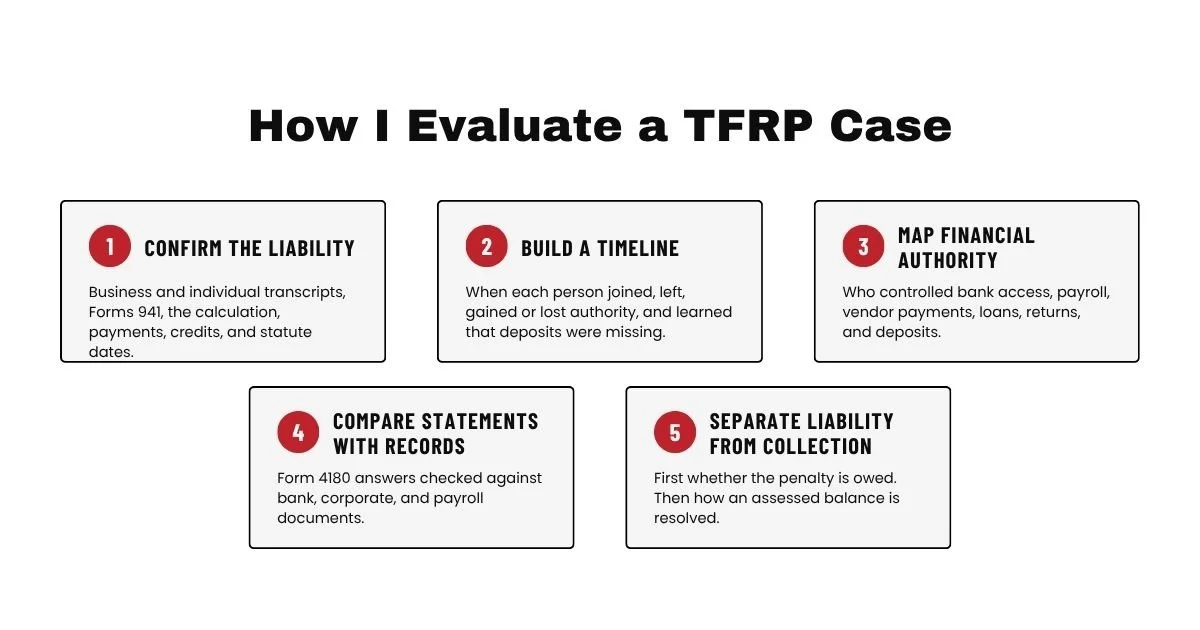 How I Evaluate a TFRP Case

1 CONFIRM THE LIABILITY

Business and individual transcripts, Forms 941, the calculation, payments, credits, and statute dates.

2 BUILD A TIMELINE

When each person joined, left, gained or lost authority, and learned that deposits were missing.

3 MAP FINANCIAL AUTHORITY

Who controlled bank access, payroll, vendor payments, loans, returns, and deposits.

4 COMPARE STATEMENTS WITH RECORDS

Form 4180 answers checked against bank, corporate, and payroll documents.

5 SEPARATE LIABILITY FROM COLLECTION

First whether the penalty is owed. Then how an assessed balance is resolved.